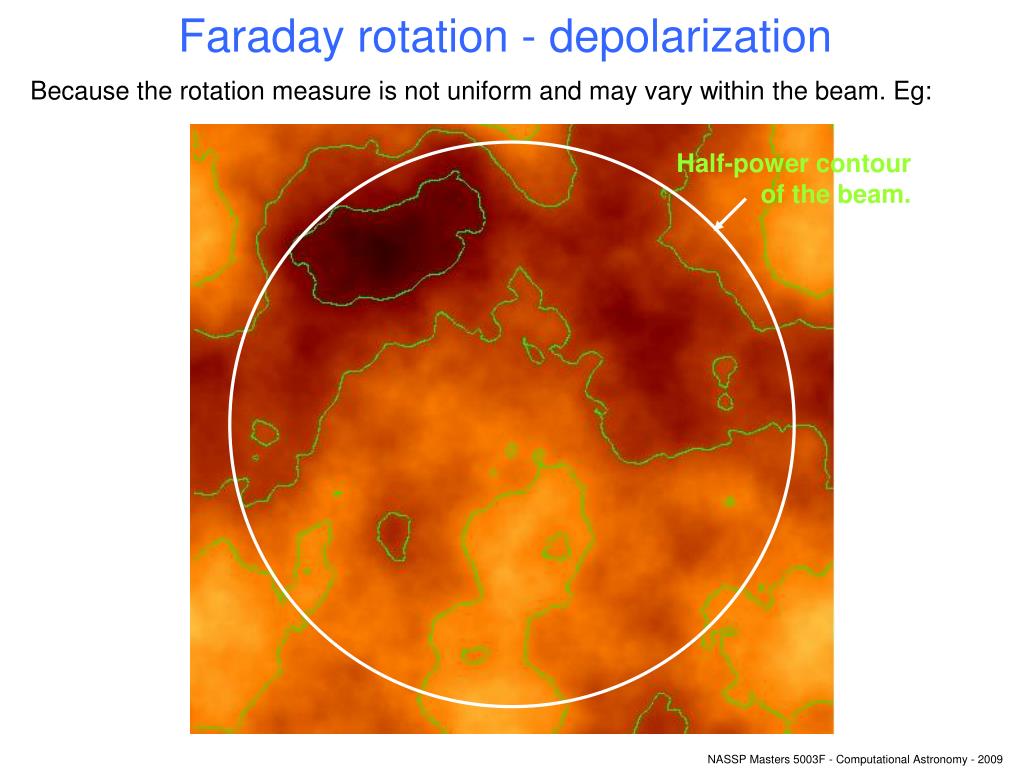 Faraday rotation - depolarization

Because the rotation measure is not uniform and may vary within the beam. Eg:

Half-power contour of the beam.

NASSP Masters 5003F - Computational Astronomy - 2009